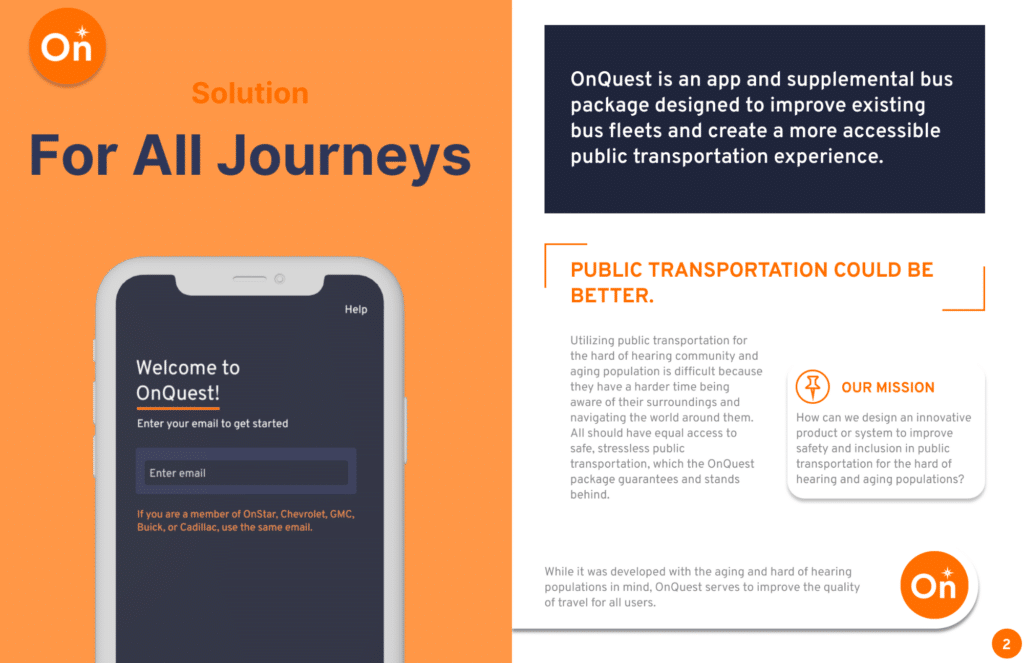 On

Solution

For All Journeys

Help

Welcome to OnQuest!

Enter your email to get started

Enter email

If you are a member of OnStar, Chevrolet, GMC, Buick, or Cadillac, use the same email.

OnQuest is an app and supplemental bus package designed to improve existing bus fleets and create a more accessible public transportation experience.

PUBLIC TRANSPORTATION COULD BE BETTER.

Utilizing public transportation for the hard of hearing community and aging population is difficult because they have a harder time being aware of their surroundings and navigating the world around them. All should have equal access to safe, stressless public transportation, which the OnQuest package guarantees and stands behind.

OUR MISSION

How can we design an innovative product or system to improve safety and inclusion in public transportation for the hard of hearing and aging populations?

While it was developed with the aging and hard of hearing populations in mind, OnQuest serves to improve the quality of travel for all users.

On

2